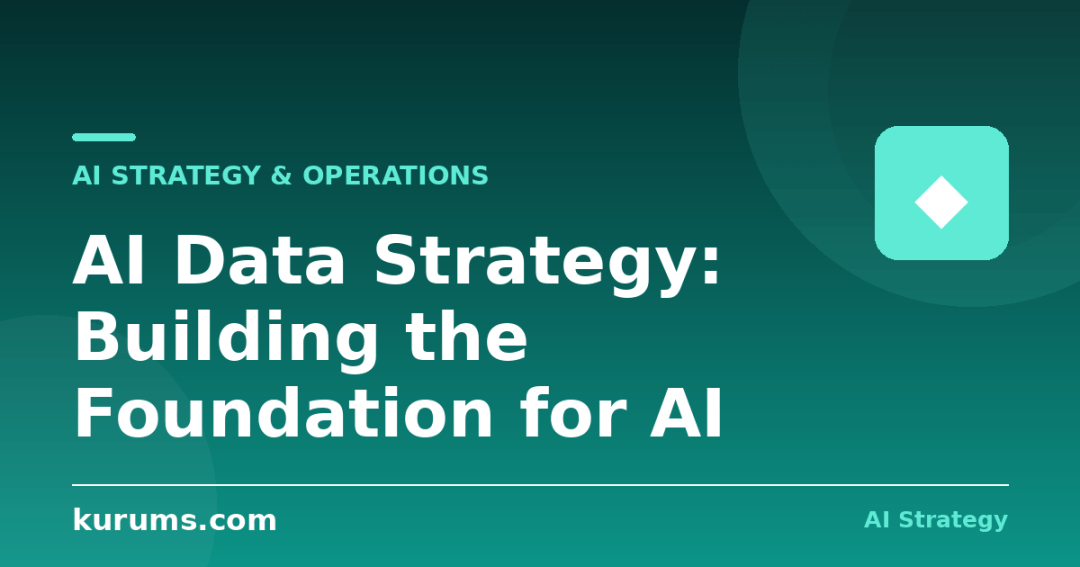 AI STRATEGY & OPERATIONS

AI Data Strategy: Building the Foundation for AI

kurums.com

AI Strategy